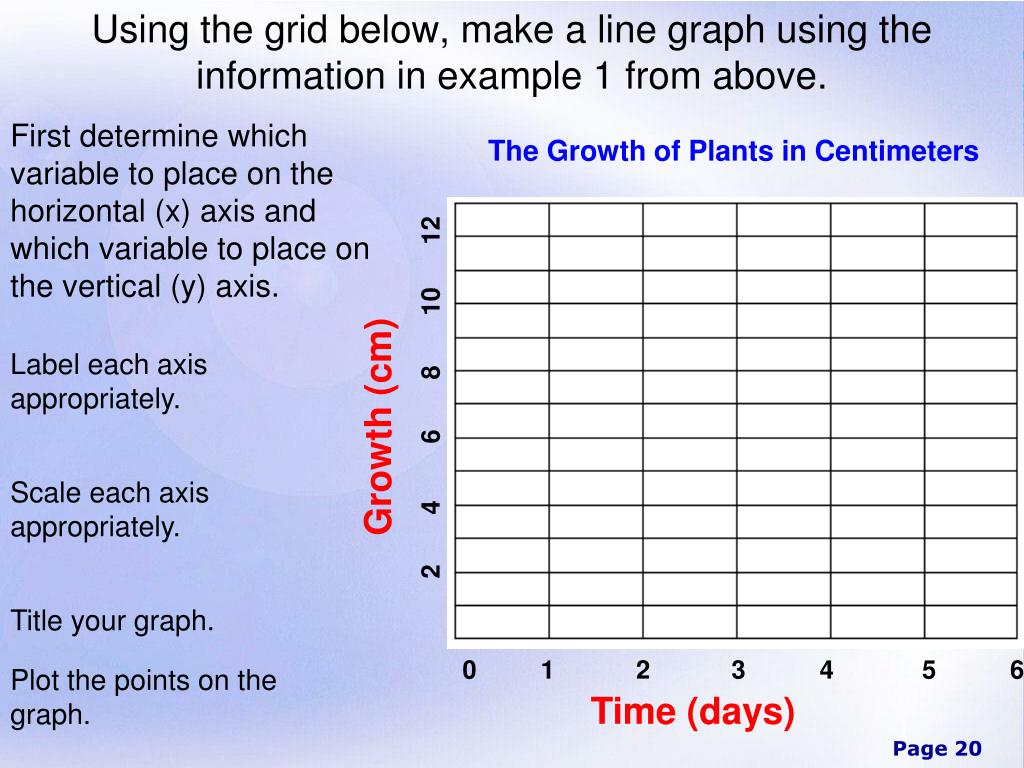 Using the grid below, make a line graph using the information in example 1 from above.

First determine which variable to place on the horizontal (x) axis and which variable to place on the vertical (y) axis.

Label each axis appropriately.

Scale each axis appropriately.

Title your graph.

Plot the points on the graph.

The Growth of Plants in Centimeters

Growth (cm)

12
10
8
6
4
2

0 1 2 3 4 5 6

Time (days)

Page 20